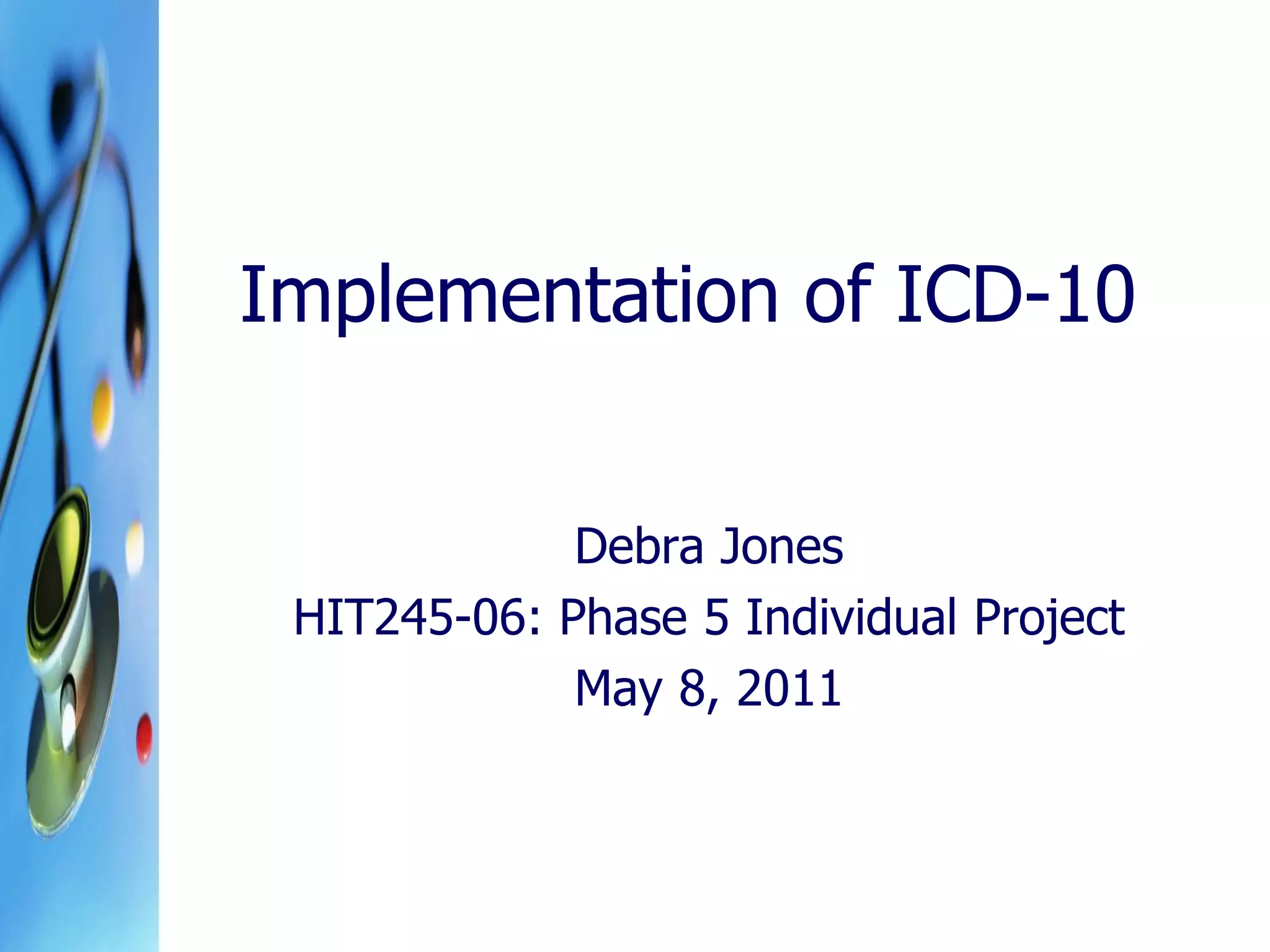 Implementation of ICD-10

Debra Jones
HIT245-06: Phase 5 Individual Project
May 8, 2011